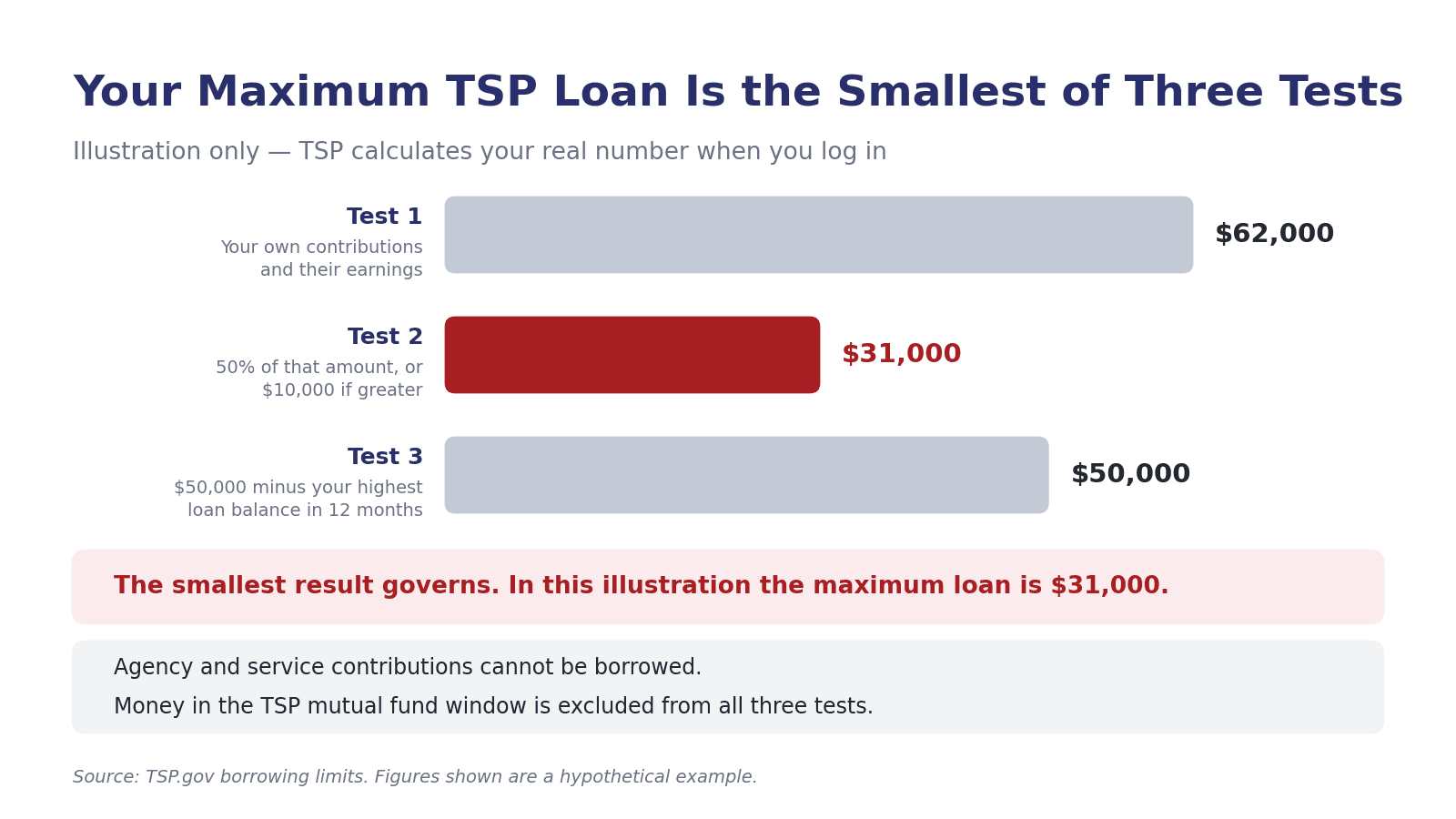 Your Maximum TSP Loan Is the Smallest of Three Tests

Illustration only — TSP calculates your real number when you log in

Test 1
Your own contributions and their earnings
$62,000

Test 2
50% of that amount, or $10,000 if greater
$31,000

Test 3
$50,000 minus your highest loan balance in 12 months
$50,000

The smallest result governs. In this illustration the maximum loan is $31,000.

Agency and service contributions cannot be borrowed.

Money in the TSP mutual fund window is excluded from all three tests.

Source: TSP.gov borrowing limits. Figures shown are a hypothetical example.